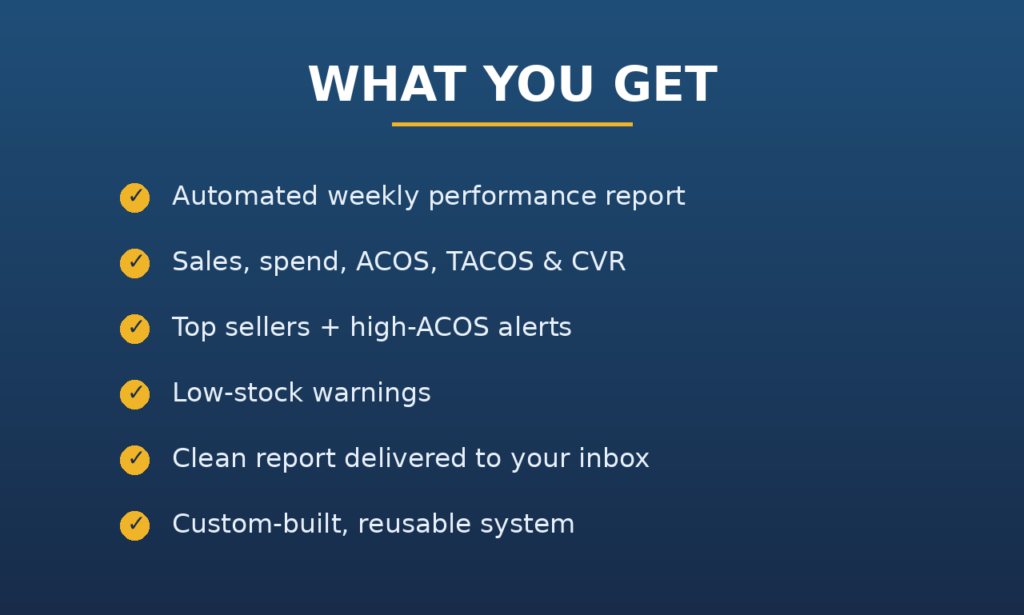 WHAT YOU GET

✓ Automated weekly performance report

✓ Sales, spend, ACOS, TACOS & CVR

✓ Top sellers + high-ACOS alerts

✓ Low-stock warnings

✓ Clean report delivered to your inbox

✓ Custom-built, reusable system